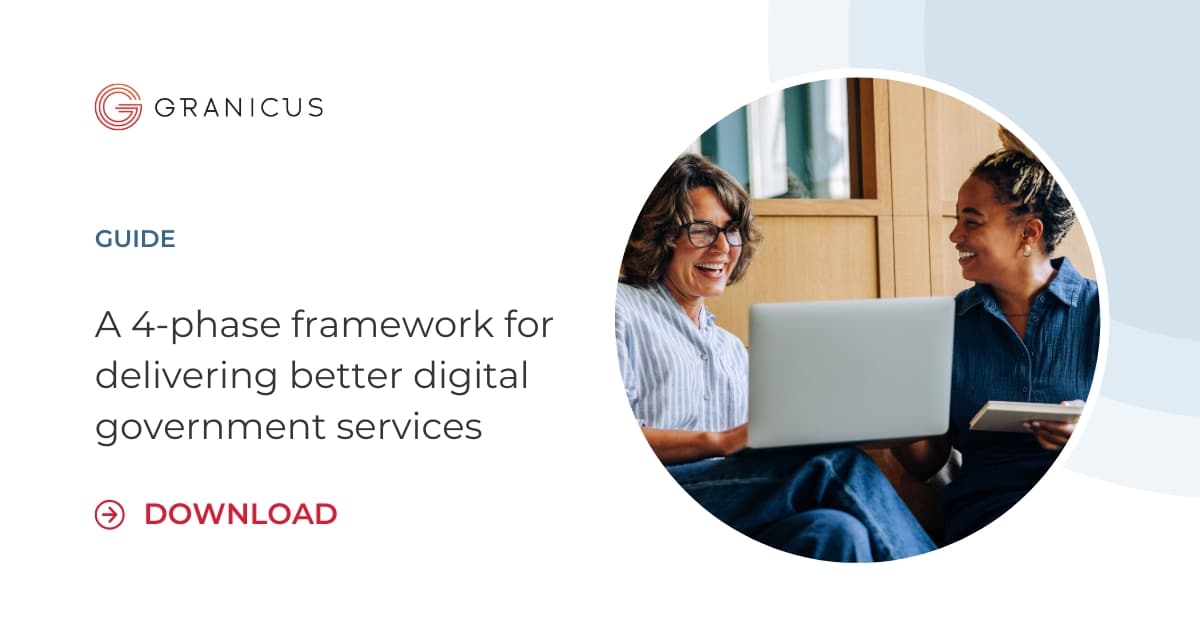 GRANICUS

GUIDE

A 4-phase framework for delivering better digital government services

DOWNLOAD